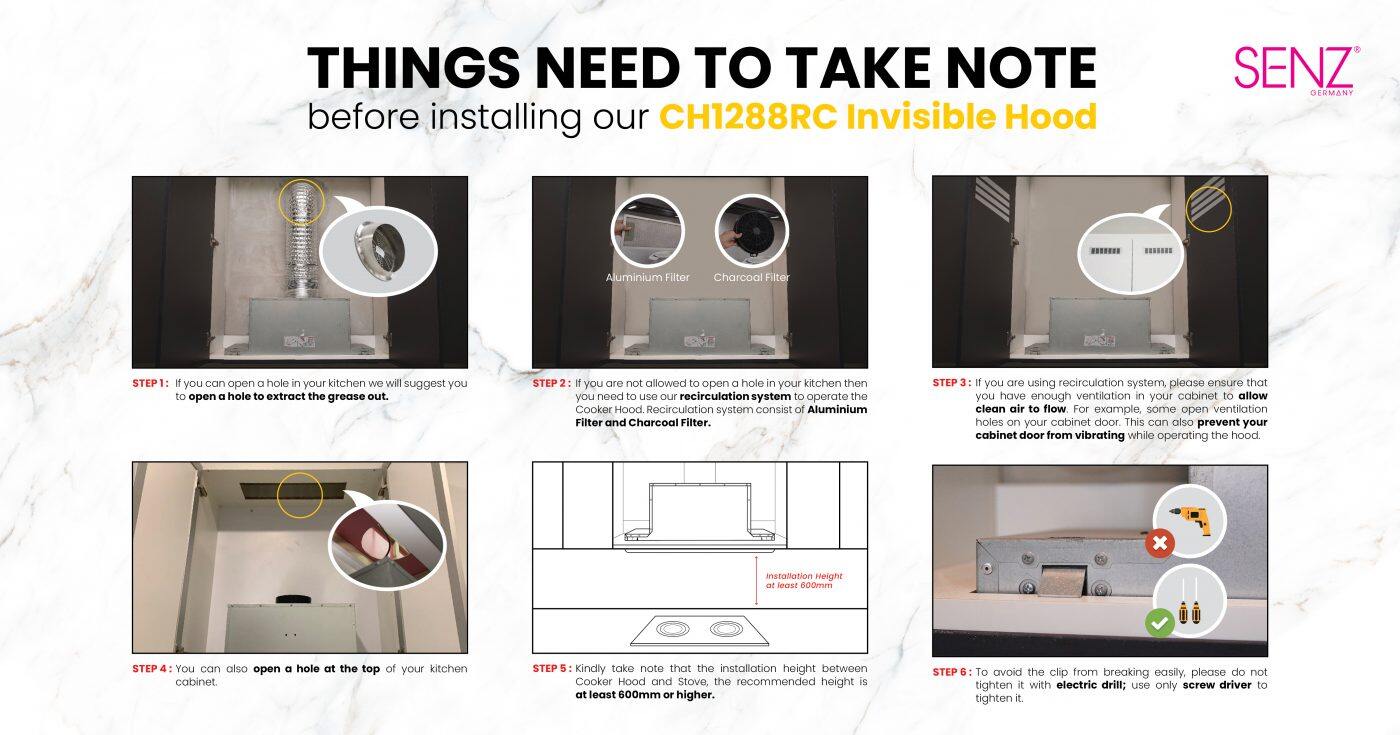 THINGS NEED TO TAKE NOTE
before installing our CH1288RC Invisible Hood

SENZ®
GERMANY

STEP 1 : If you can open a hole in your kitchen we will suggest you to open a hole to extract the grease out.

Aluminium Filter
Charcoal Filter

STEP 2 : If you are not allowed to open a hole in your kitchen then you need to use our recirculation system to operate the Cooker Hood. Recirculation system consist of Aluminium Filter and Charcoal Filter.

STEP 3 : If you are using recirculation system, please ensure that you have enough ventilation in your cabinet to allow clean air to flow. For example, some open ventilation holes on your cabinet door. This can also prevent your cabinet door from vibrating while operating the hood.

STEP 4 : You can also open a hole at the top of your kitchen cabinet.

Installation Height at least 600mm

STEP 5 : Kindly take note that the installation height between Cooker Hood and Stove, the recommended height is at least 600mm or higher.

STEP 6 : To avoid the clip from breaking easily, please do not tighten it with electric drill; use only screw driver to tighten it.